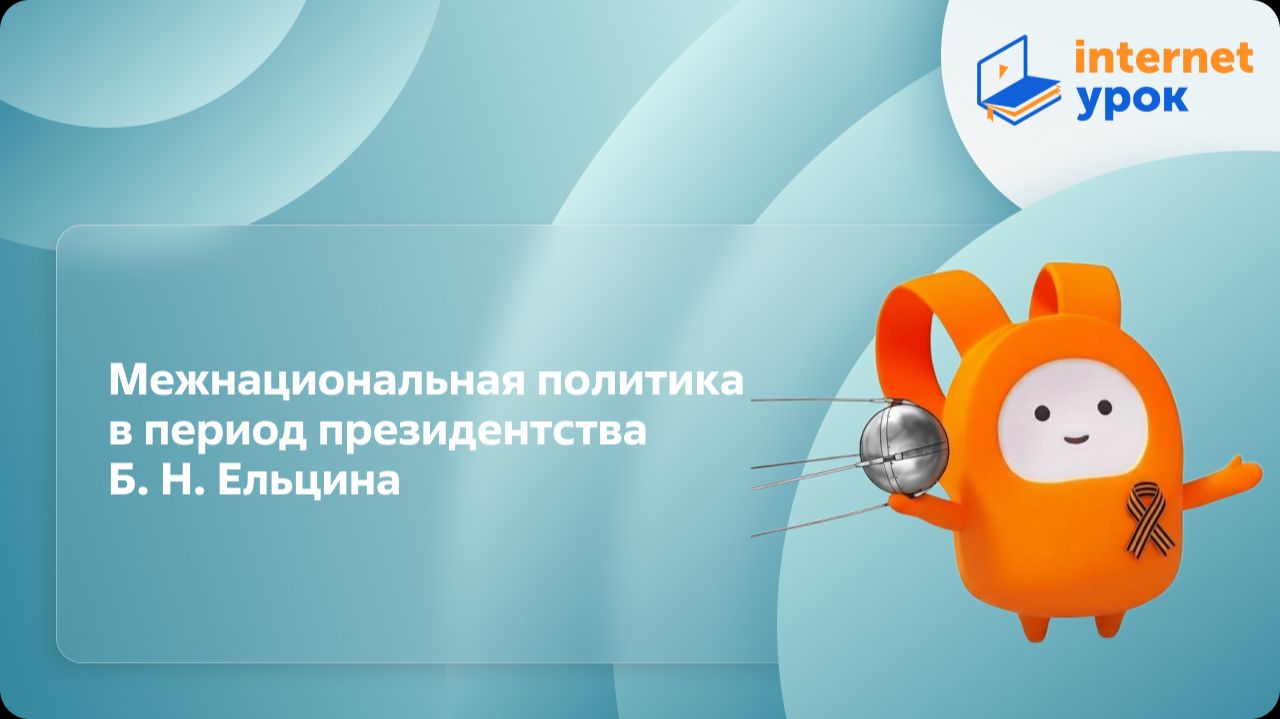 internet
урок

Межнациональная политика в период президентства Б. Н. Ельцина